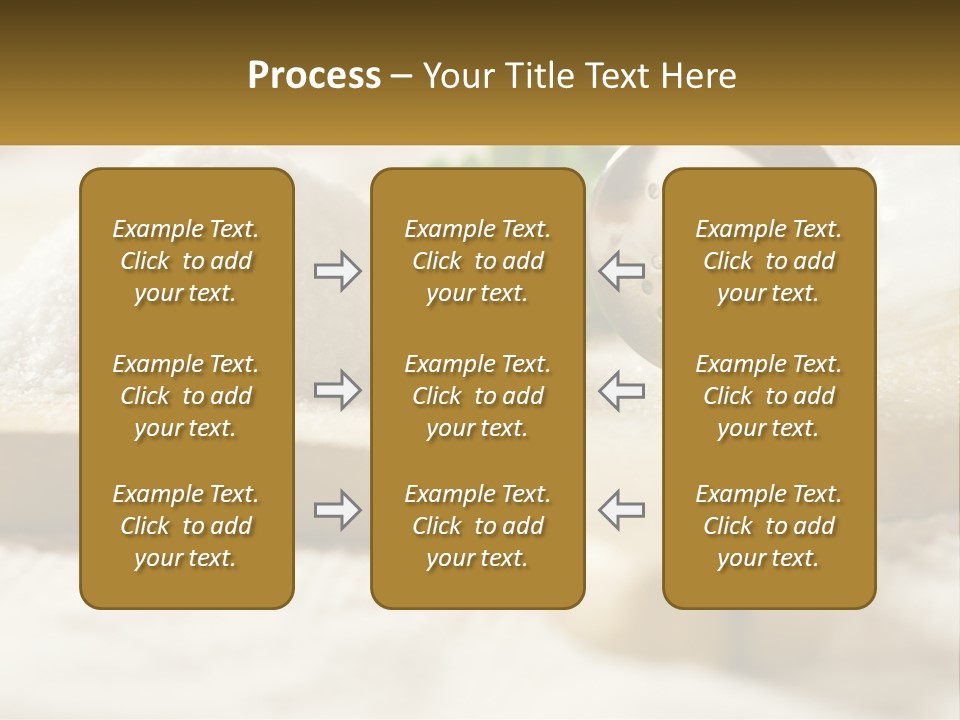 Process – Your Title Text Here

Example Text. Click to add your text.

Example Text. Click to add your text.

Example Text. Click to add your text.

Example Text. Click to add your text.

Example Text. Click to add your text.

Example Text. Click to add your text.

Example Text. Click to add your text.

Example Text. Click to add your text.

Example Text. Click to add your text.